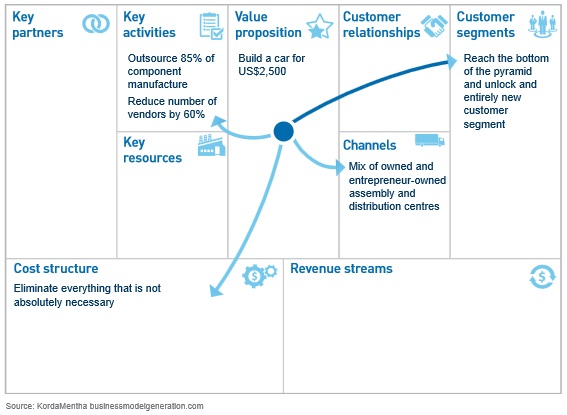 Key partners

Key activities

Outsource 85% of component manufacture

Reduce number of vendors by 60%

Key resources

Value proposition

Build a car for US$2,500

Customer relationships

Channels

Mix of owned and entrepreneur-owned assembly and distribution centres

Customer segments

Reach the bottom of the pyramid and unlock and entirely new customer segment

Cost structure

Eliminate everything that is not absolutely necessary

Revenue streams

Source: KordaMentha businessmodelgeneration.com